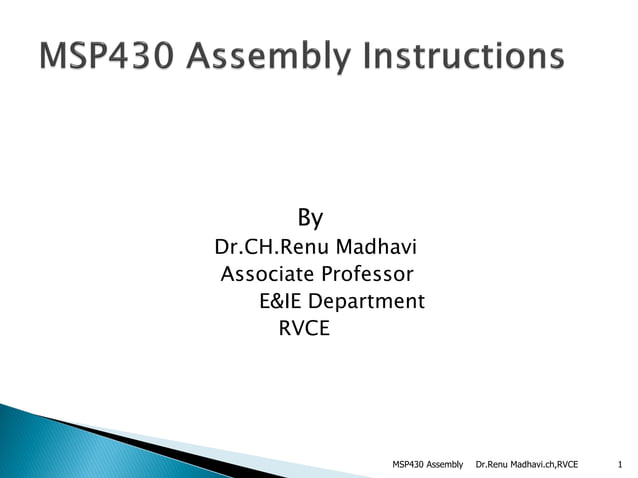 MSP430 Assembly Instructions

By
Dr.CH.Renu Madhavi
Associate Professor
E&IE Department
RVCE

MSP430 Assembly Dr.Renu Madhavi.ch,RVCE 1